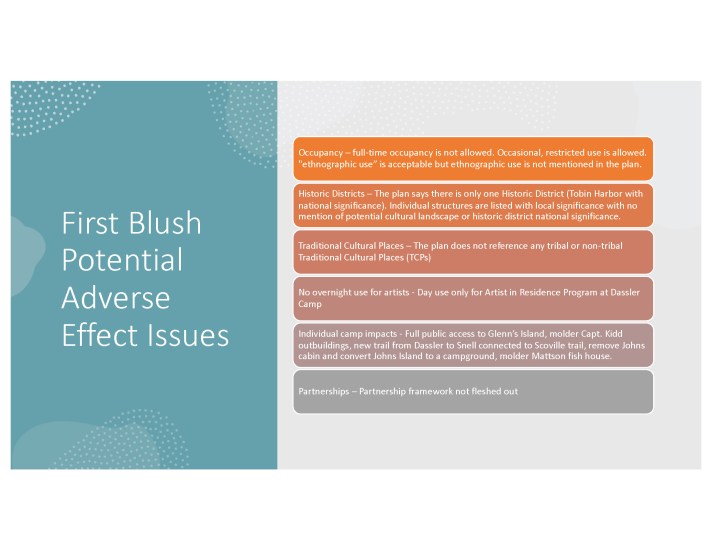 First Blush Potential Adverse Effect Issues

Occupancy – full-time occupancy is not allowed. Occasional, restricted use is allowed. "ethnographic use" is acceptable but ethnographic use is not mentioned in the plan.

Historic Districts – The plan says there is only one Historic District (Tobin Harbor with national significance). Individual structures are listed with local significance with no mention of potential cultural landscape or historic district national significance.

Traditional Cultural Places – The plan does not reference any tribal or non-tribal Traditional Cultural Places (TCPs)

No overnight use for artists - Day use only for Artist in Residence Program at Dassler Camp

Individual camp impacts - Full public access to Glenn's Island, molder Capt. Kidd outbuildings, new trail from Dassler to Snell connected to Scoville trail, remove Johns cabin and convert Johns Island to a campground, molder Mattson fish house.

Partnerships – Partnership framework not fleshed out